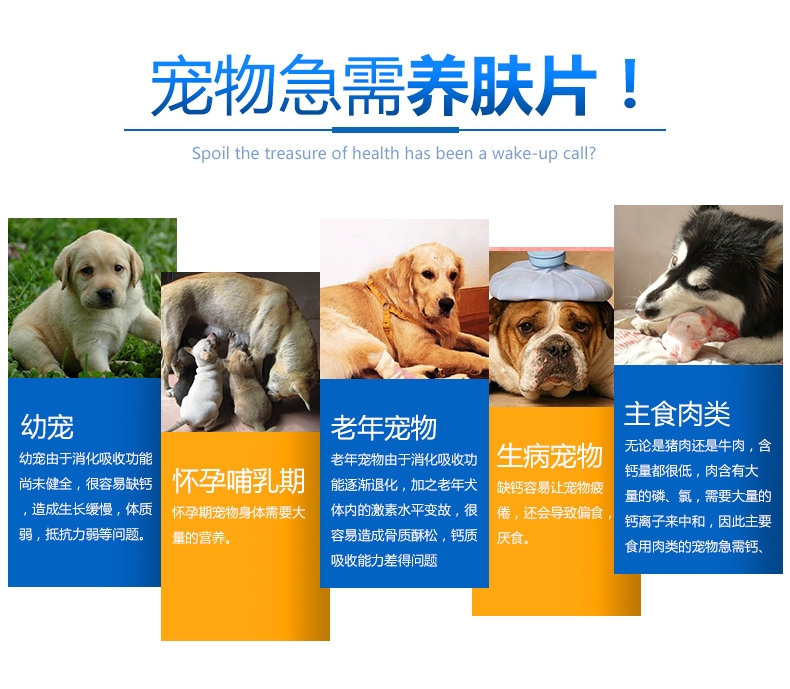 宠物急需养肤片！

Spoil the treasure of health has been a wake-up call?

幼宠

幼宠由于消化吸收功能尚未健全，很容易缺钙，造成生长缓慢，体质弱，抵抗力弱等问题。

怀孕哺乳期

怀孕期宠物身体需要大量的营养。

老年宠物

老年宠物由于消化吸收功能逐渐退化，加之老年犬体内的激素水平变故，很容易造成骨质酥松，钙质吸收能力差得问题

生病宠物

缺钙容易让宠物疲倦，还会导致偏食，厌食。

主食肉类

无论是猪肉还是牛肉，含钙量都很低，肉含有大量的磷、氯，需要大量的钙离子来中和，因此主要食用肉类的宠物急需钙、